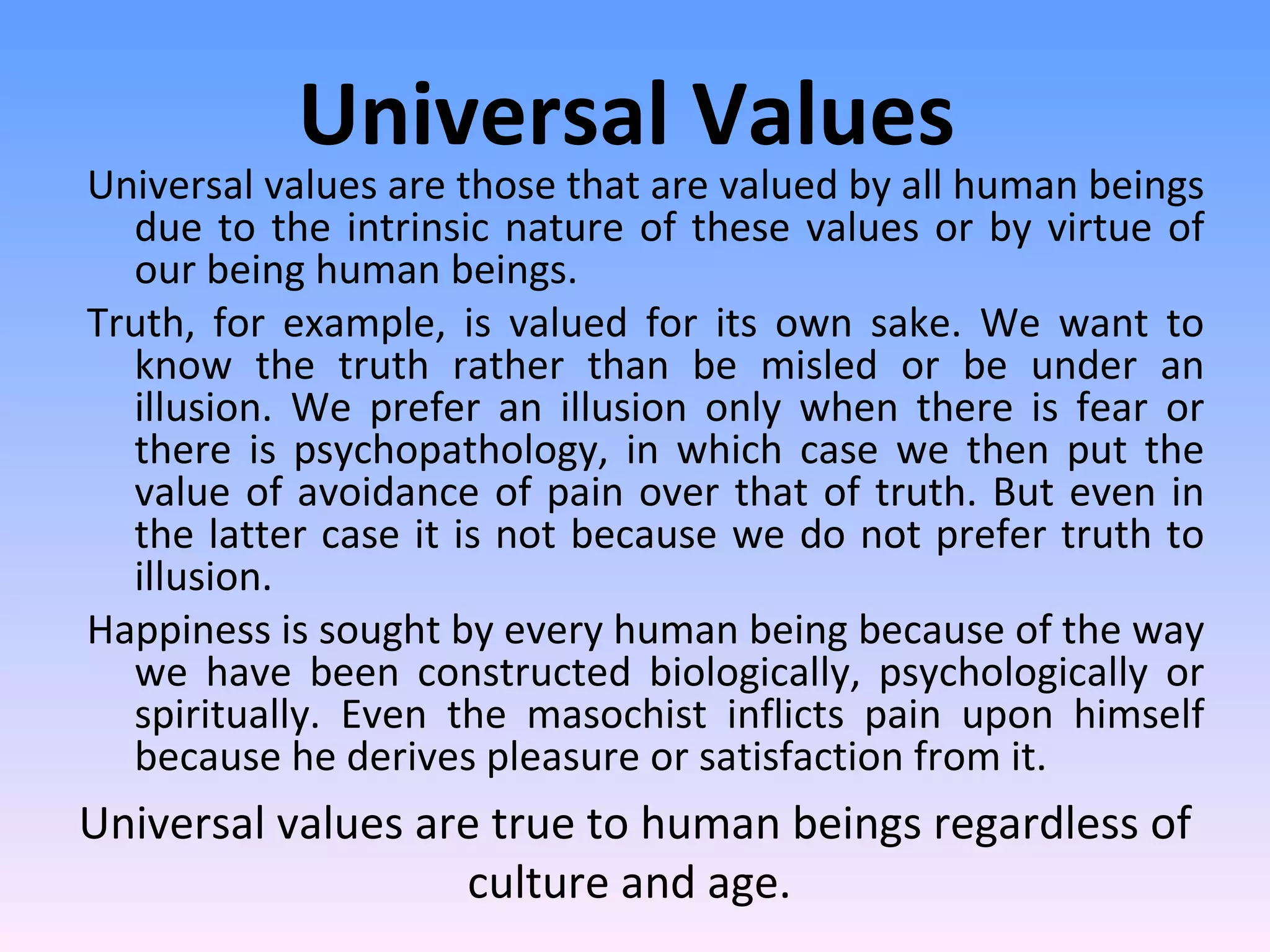 Universal Values

Universal values are those that are valued by all human beings due to the intrinsic nature of these values or by virtue of our being human beings.

Truth, for example, is valued for its own sake. We want to know the truth rather than be misled or be under an illusion. We prefer an illusion only when there is fear or there is psychopathology, in which case we then put the value of avoidance of pain over that of truth. But even in the latter case it is not because we do not prefer truth to illusion.

Happiness is sought by every human being because of the way we have been constructed biologically, psychologically or spiritually. Even the masochist inflicts pain upon himself because he derives pleasure or satisfaction from it.

Universal values are true to human beings regardless of culture and age.